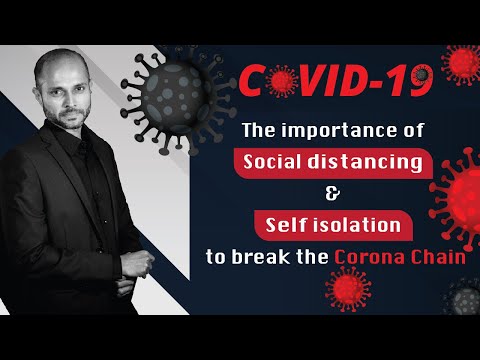 COVID-19
The importance of
Social distancing
&
Self isolation
to break the Corona Chain